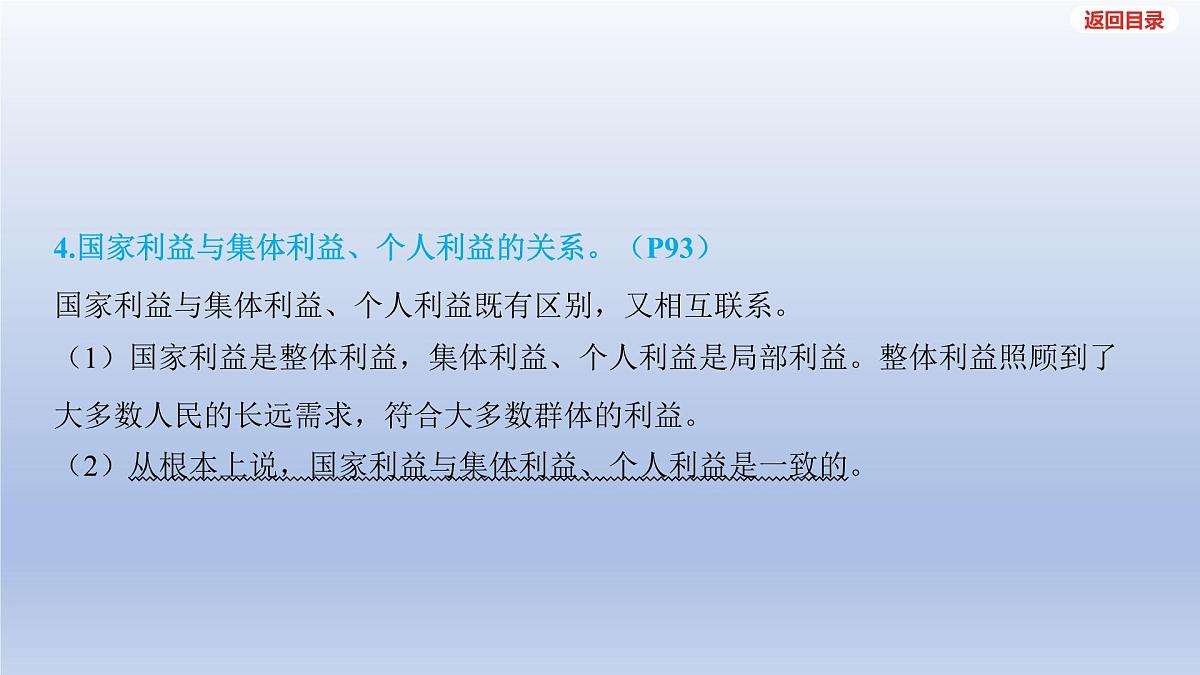 返回目录

4.国家利益与集体利益、个人利益的关系。（P93）

国家利益与集体利益、个人利益既有区别，又相互联系。

（1）国家利益是整体利益，集体利益、个人利益是局部利益。整体利益照顾到了大多数人民的长远需求，符合大多数群体的利益。

（2）从根本上说，国家利益与集体利益、个人利益是一致的。